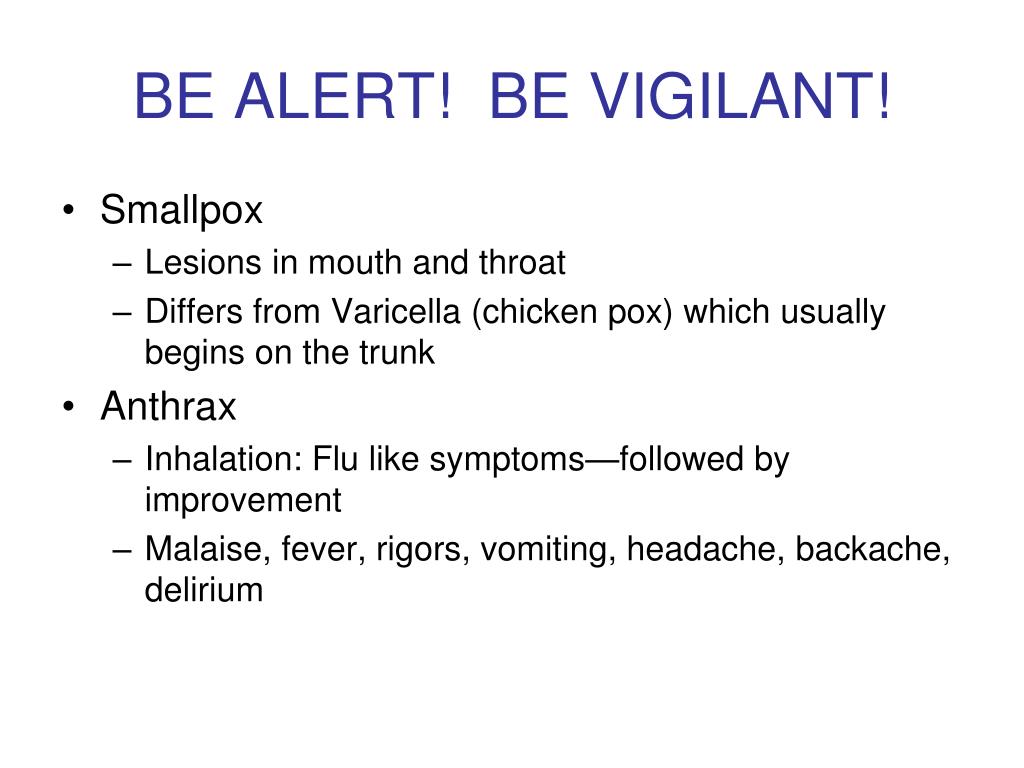 BE ALERT! BE VIGILANT!

• Smallpox
– Lesions in mouth and throat
– Differs from Varicella (chicken pox) which usually begins on the trunk

• Anthrax
– Inhalation: Flu like symptoms—followed by improvement
– Malaise, fever, rigors, vomiting, headache, backache, delirium